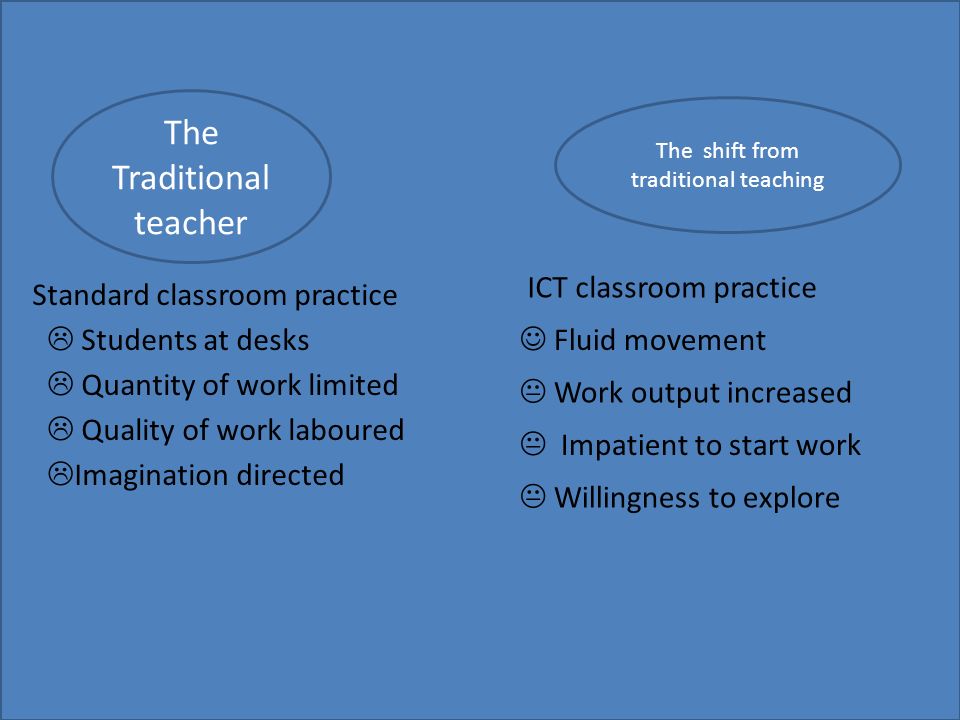 The Traditional teacher

Standard classroom practice
☹ Students at desks
☹ Quantity of work limited
☹ Quality of work laboured
☹Imagination directed

The shift from traditional teaching

ICT classroom practice
☺ Fluid movement
😐 Work output increased
😐 Impatient to start work
😐 Willingness to explore